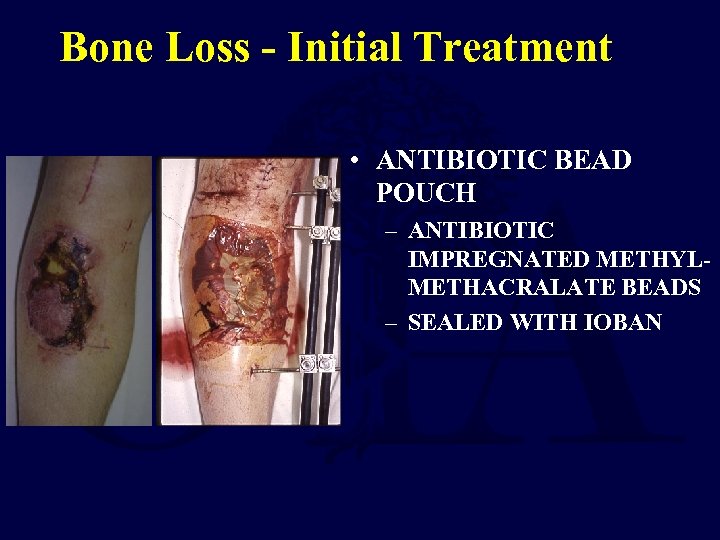 Bone Loss - Initial Treatment

• ANTIBIOTIC BEAD POUCH
– ANTIBIOTIC IMPREGNATED METHYL-METHACRALATE BEADS
– SEALED WITH IOBAN